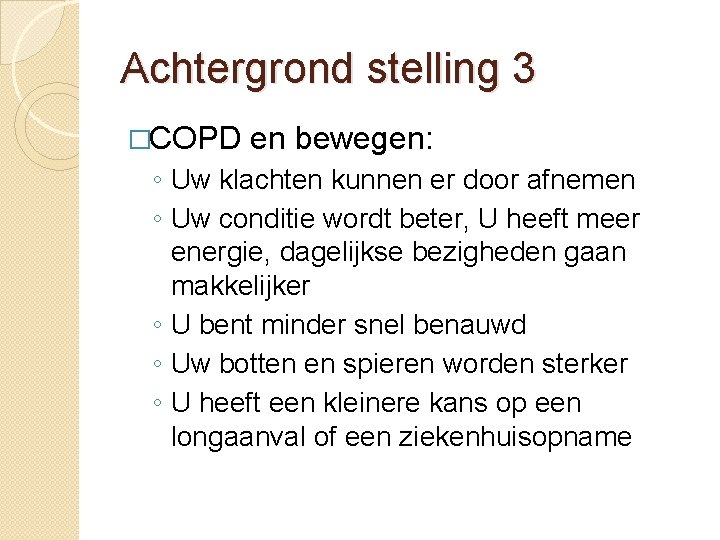 Achtergrond stelling 3

□COPD en bewegen:

◦ Uw klachten kunnen er door afnemen
◦ Uw conditie wordt beter, U heeft meer energie, dagelijkse bezigheden gaan makkelijker
◦ U bent minder snel benauwd
◦ Uw botten en spieren worden sterker
◦ U heeft een kleinere kans op een longaanval of een ziekenhuisopname